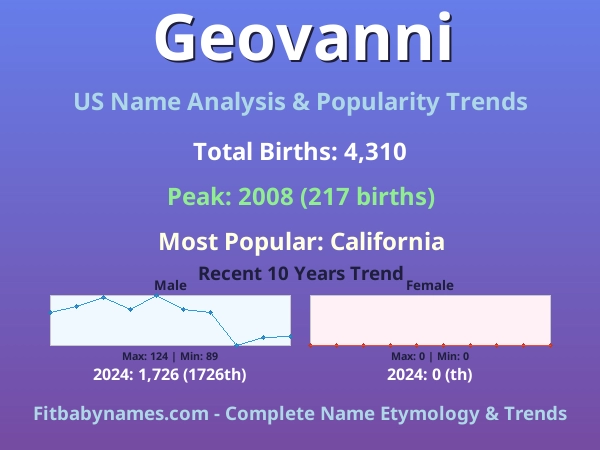 Geovanni

US Name Analysis & Popularity Trends

Total Births: 4,310

Peak: 2008 (217 births)

Most Popular: California

Recent 10 Years Trend

Male

Max: 124 | Min: 89

2024: 1,726 (1726th)

Female

Max: 0 | Min: 0

2024: 0 (th)

Fitbabynames.com - Complete Name Etymology & Trends